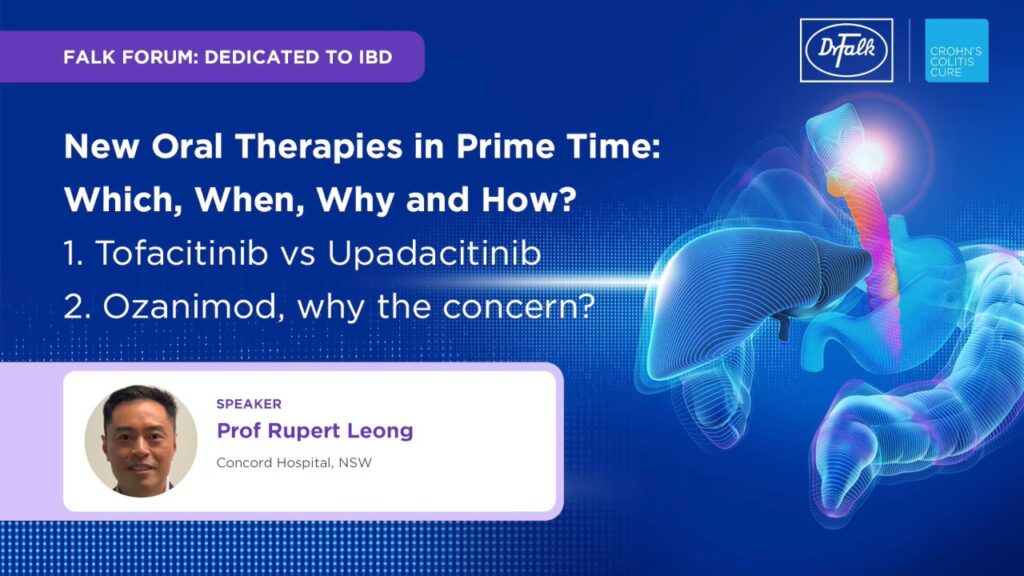 FALK FORUM: DEDICATED TO IBD

Dr Falk

CROHN'S COLITIS CURE

New Oral Therapies in Prime Time: Which, When, Why and How?

1. Tofacitinib vs Upadacitinib

2. Ozanimod, why the concern?

SPEAKER

Prof Rupert Leong

Concord Hospital, NSW